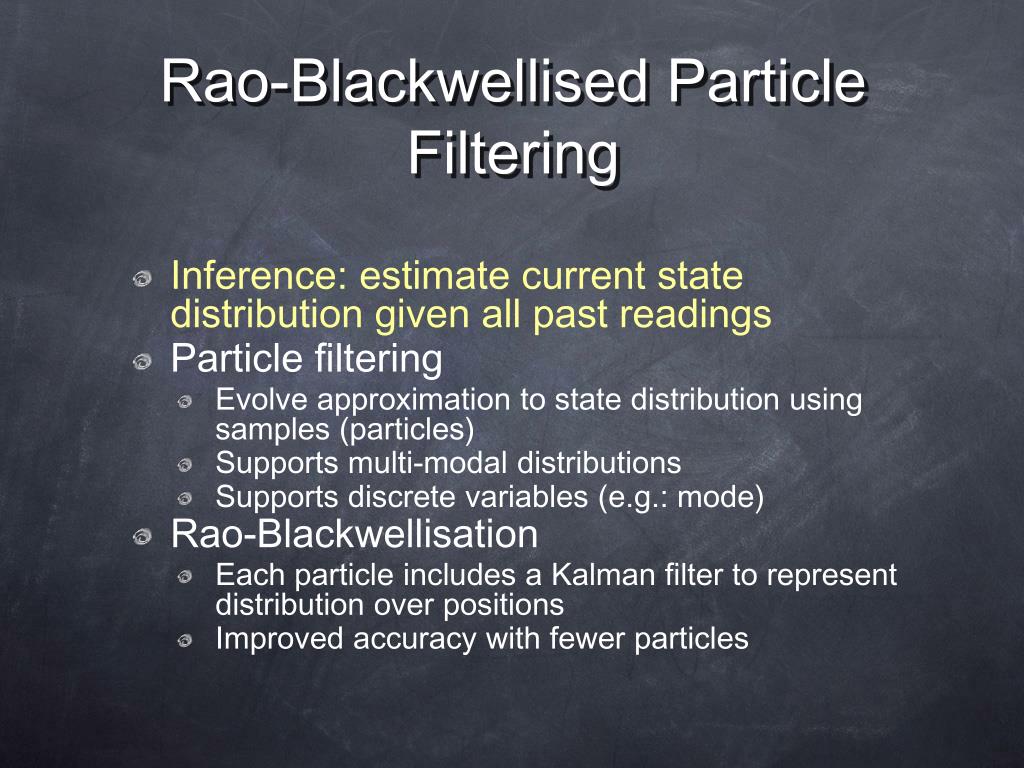 Rao-Blackwellised Particle Filtering

Inference: estimate current state distribution given all past readings

Particle filtering

Evolve approximation to state distribution using samples (particles)

Supports multi-modal distributions

Supports discrete variables (e.g.: mode)

Rao-Blackwellisation

Each particle includes a Kalman filter to represent distribution over positions

Improved accuracy with fewer particles